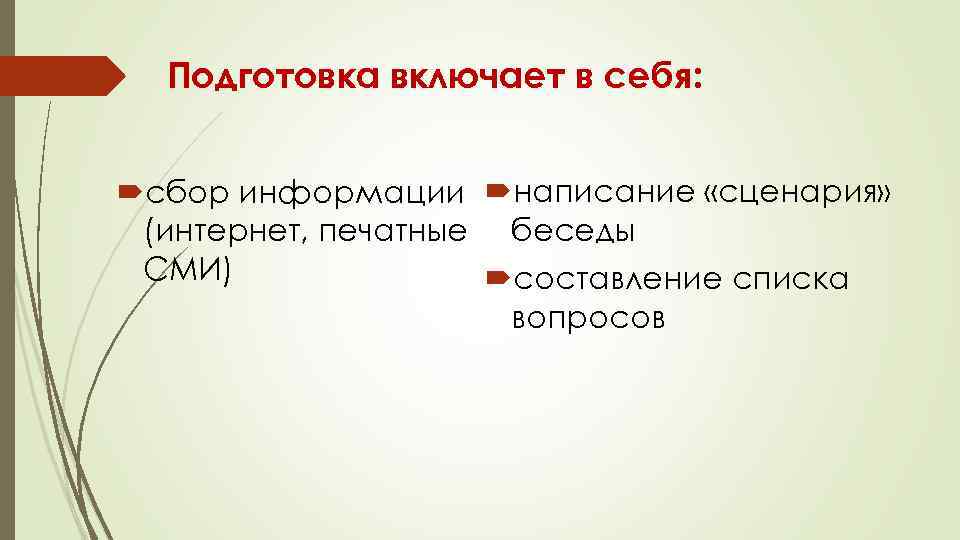 Подготовка включает в себя:

сбор информации (интернет, печатные СМИ)

написание «сценария» беседы

составление списка вопросов